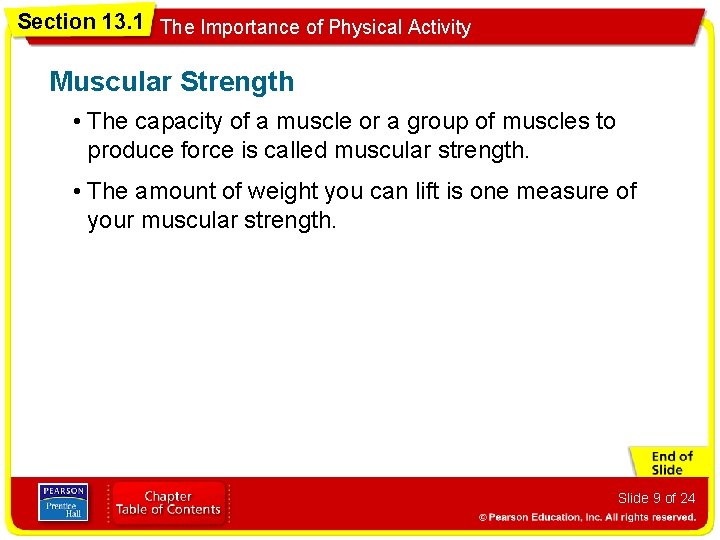 Section 13.1 The Importance of Physical Activity

Muscular Strength

• The capacity of a muscle or a group of muscles to produce force is called muscular strength.

• The amount of weight you can lift is one measure of your muscular strength.

End of Slide

PEARSON Prentice Hall

Chapter Table of Contents

Slide 9 of 24

© Pearson Education, Inc. All rights reserved.